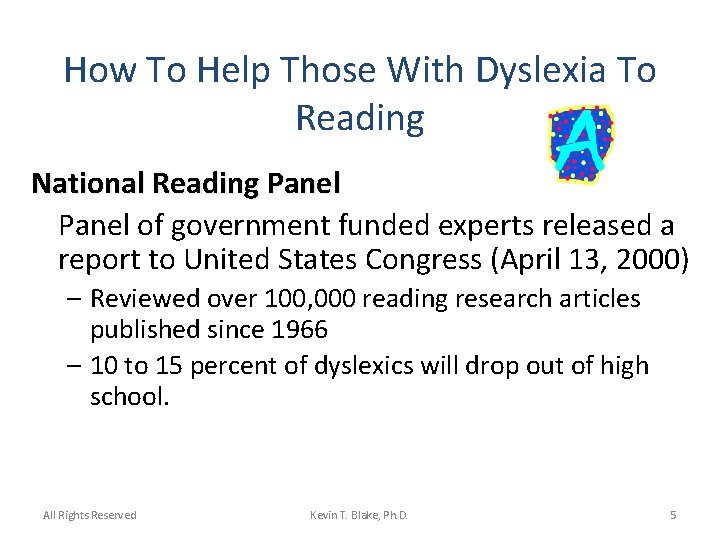 How To Help Those With Dyslexia To Reading

A

National Reading Panel

Panel of government funded experts released a report to United States Congress (April 13, 2000)

– Reviewed over 100,000 reading research articles published since 1966

– 10 to 15 percent of dyslexics will drop out of high school.

All Rights Reserved

Kevin T. Blake, Ph.D.

5